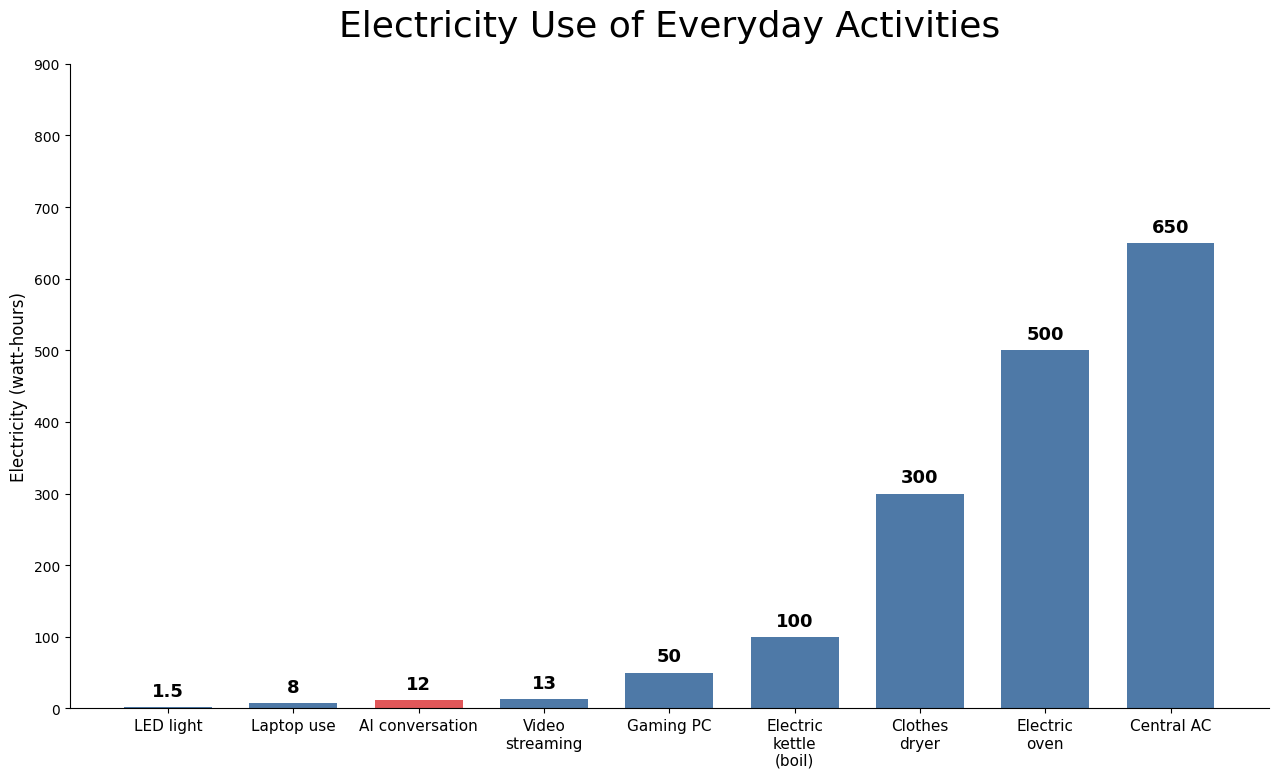 Electricity Use of Everyday Activities

Electricity (watt-hours)

900
800
700
600
500
400
300
200
100
0

1.5
8
12
13
50
100
300
500
650

LED light
Laptop use
AI conversation
Video streaming
Gaming PC
Electric kettle (boil)
Clothes dryer
Electric oven
Central AC